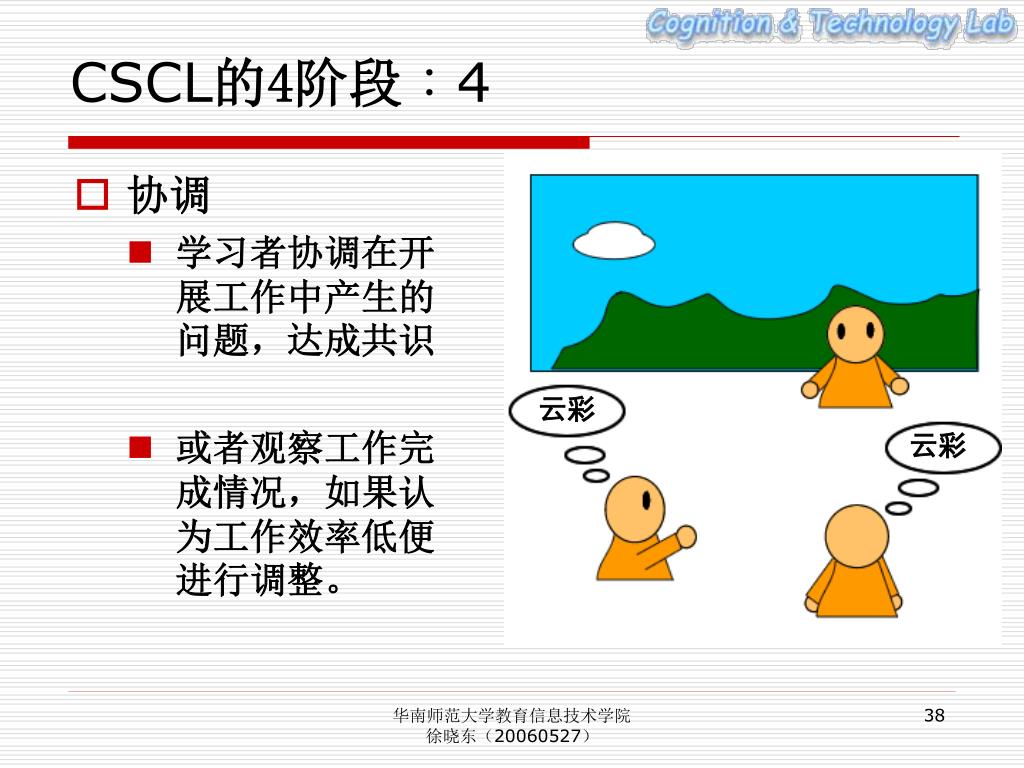 Cognition & Technology Lab

CSCL的4阶段：4

协调

学习者协调在开展工作中产生的问题，达成共识

或者观察工作完成情况，如果认为工作效率低便进行调整。

云彩

云彩

华南师范大学教育信息技术学院
徐晓东（20060527）

38